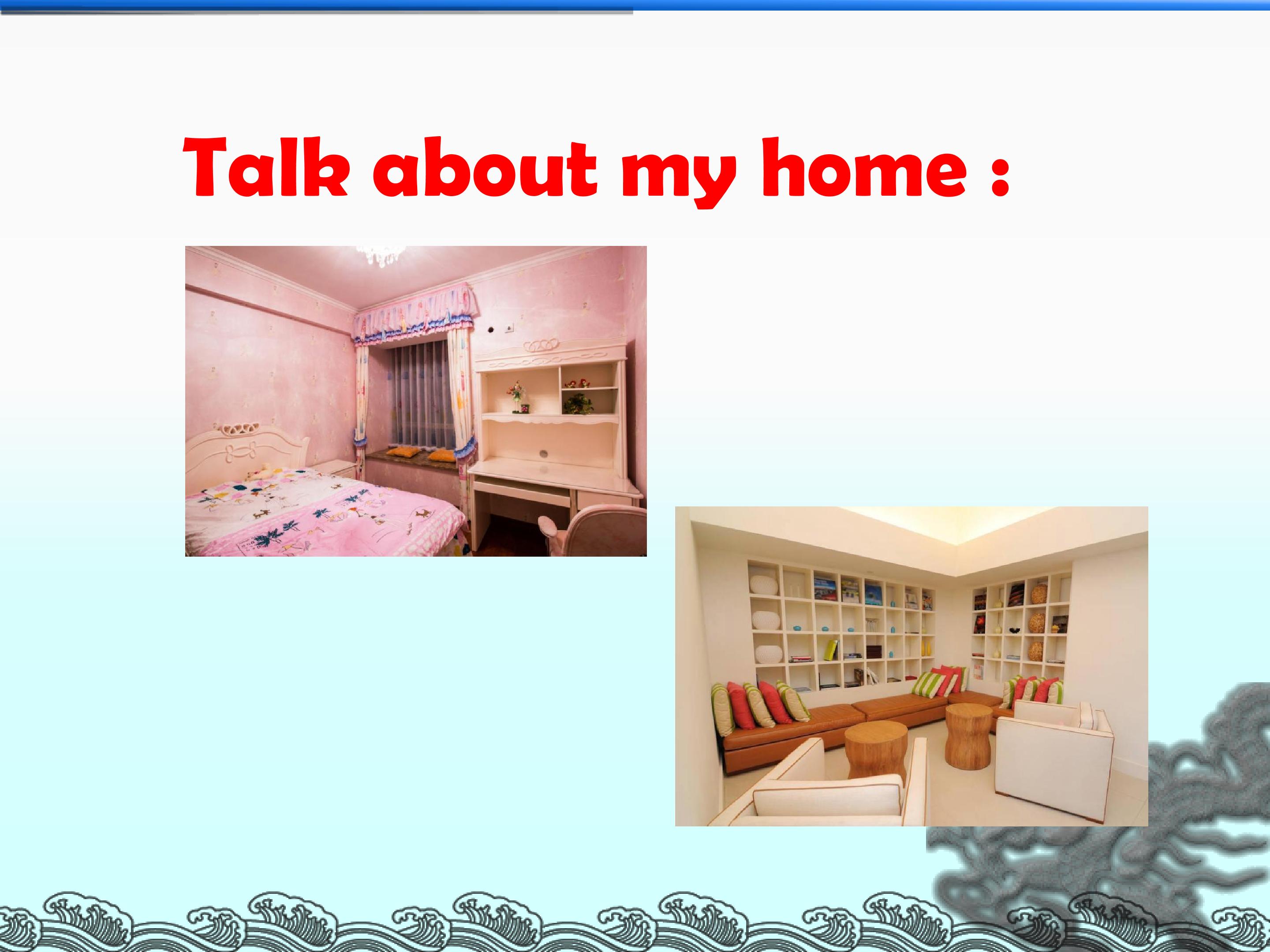 Talk about my home :